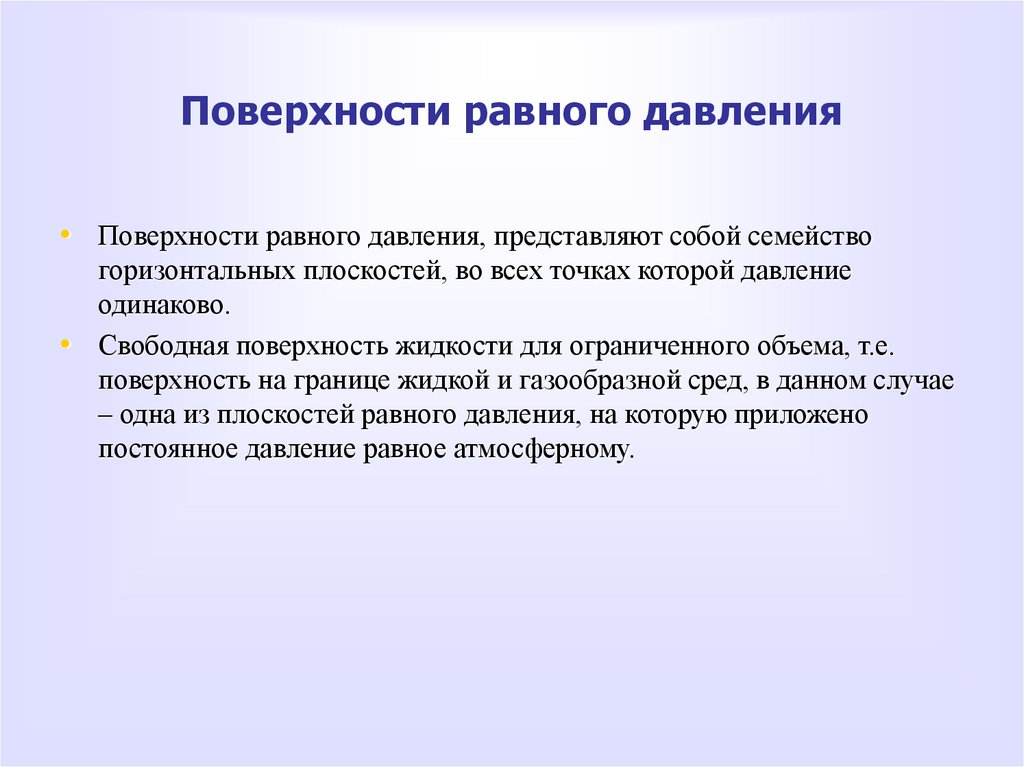 Поверхности равного давления

• Поверхности равного давления, представляют собой семейство горизонтальных плоскостей, во всех точках которой давление одинаково.

• Свободная поверхность жидкости для ограниченного объема, т.е. поверхность на границе жидкой и газообразной сред, в данном случае – одна из плоскостей равного давления, на которую приложено постоянное давление равное атмосферному.